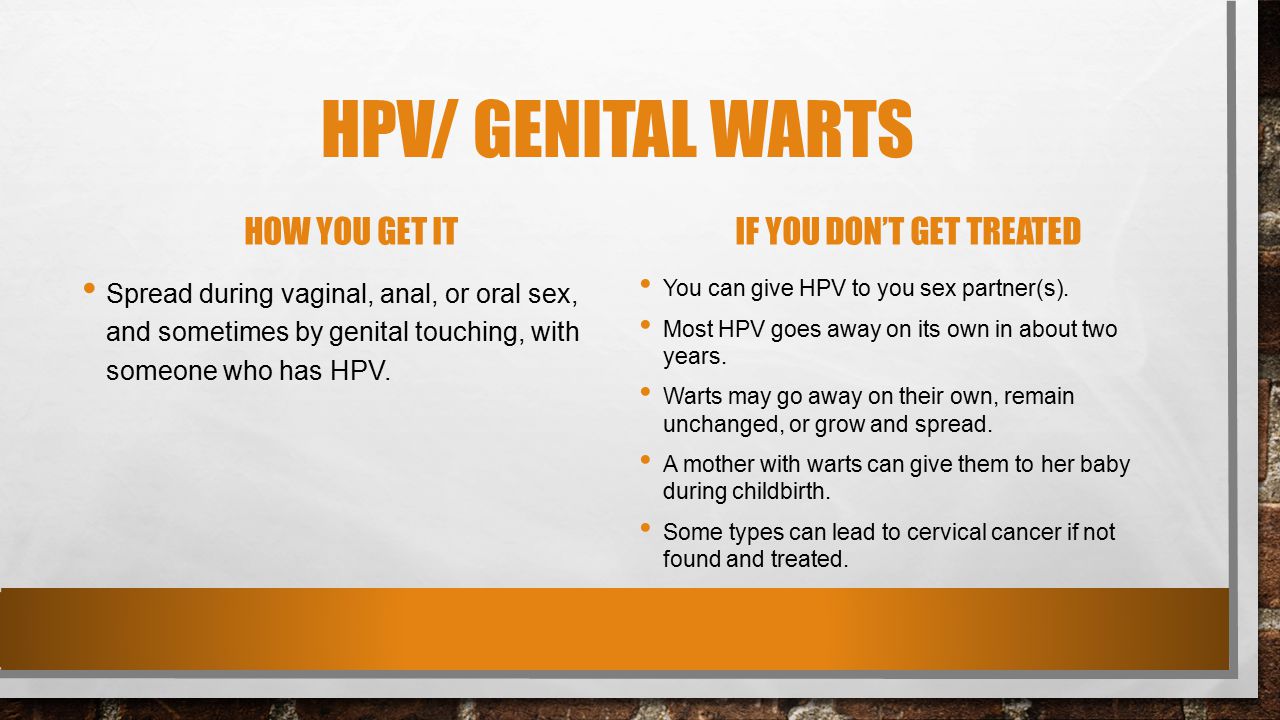 HPV/ GENITAL WARTS

HOW YOU GET IT

• Spread during vaginal, anal, or oral sex, and sometimes by genital touching, with someone who has HPV.

IF YOU DON'T GET TREATED

• You can give HPV to you sex partner(s).
• Most HPV goes away on its own in about two years.
• Warts may go away on their own, remain unchanged, or grow and spread.
• A mother with warts can give them to her baby during childbirth.
• Some types can lead to cervical cancer if not found and treated.